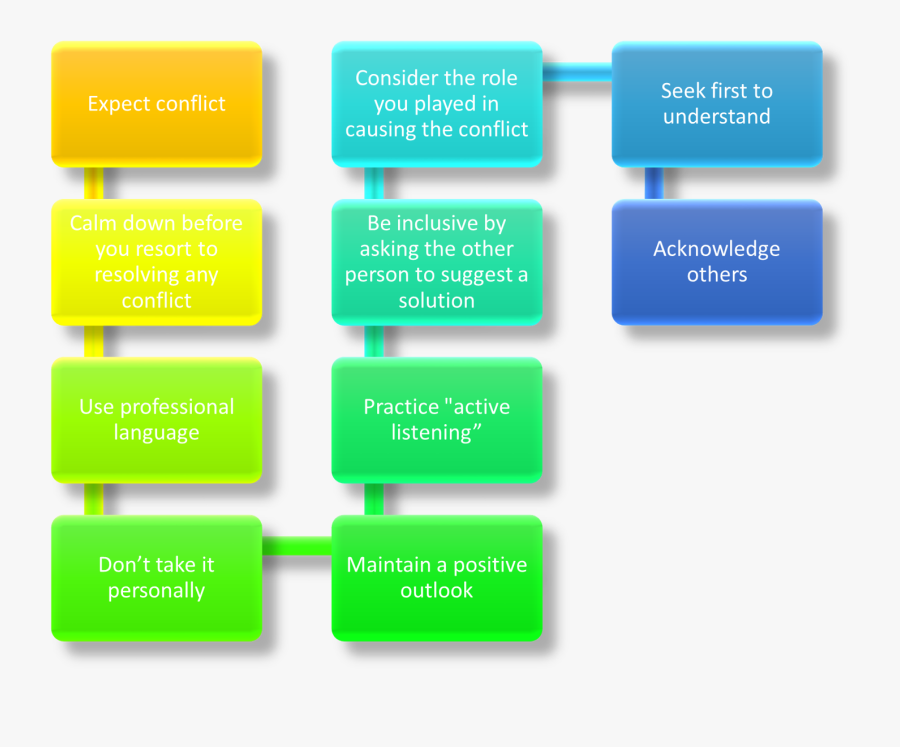 Expect conflict

Calm down before you resort to resolving any conflict

Use professional language

Don’t take it personally

Maintain a positive outlook

Practice "active listening”

Be inclusive by asking the other person to suggest a solution

Consider the role you played in causing the conflict

Seek first to understand

Acknowledge others